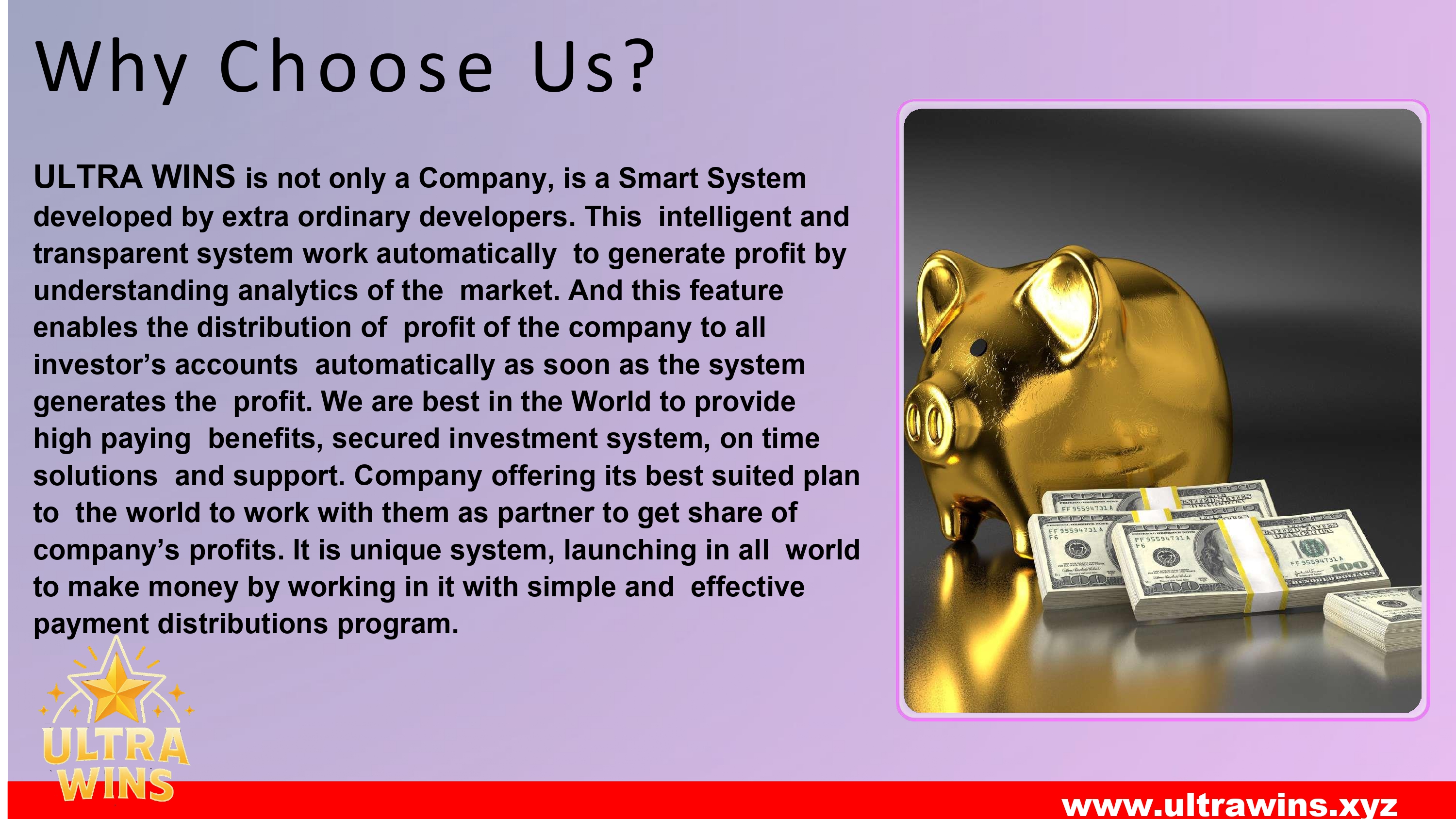 Why Choose Us?

ULTRA WINS is not only a Company, is a Smart System developed by extra ordinary developers. This intelligent and transparent system work automatically to generate profit by understanding analytics of the market. And this feature enables the distribution of profit of the company to all investor's accounts automatically as soon as the system generates the profit. We are best in the World to provide high paying benefits, secured investment system, on time solutions and support. Company offering its best suited plan to the world to work with them as partner to get share of company's profits. It is unique system, launching in all world to make money by working in it with simple and effective payment distributions program.

ULTRA WINS

www.ultrawins.xyz